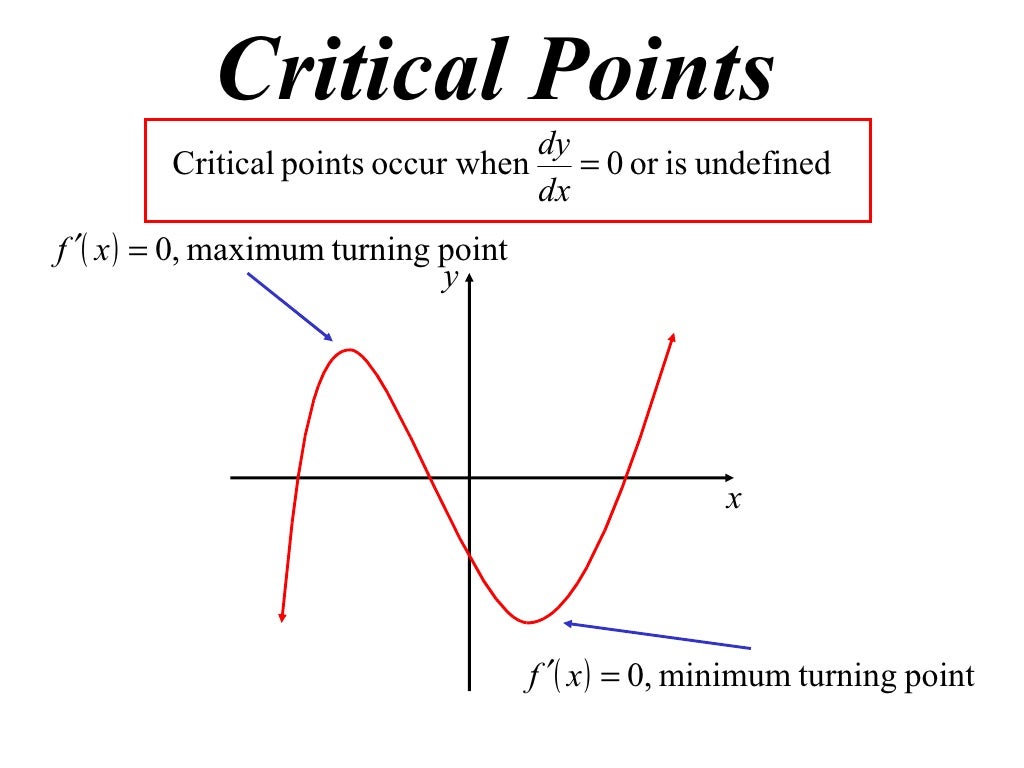 Critical Points

Critical points occur when $\frac{dy}{dx} = 0$ or is undefined

$f'(x) = 0$, maximum turning point

$y$

$x$

$f'(x) = 0$, minimum turning point